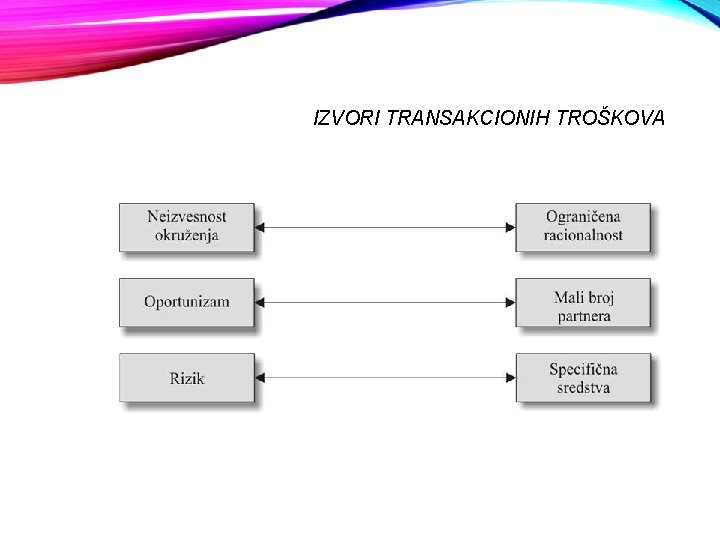 IZVORI TRANSAKCIONIH TROŠKOVA

Neizvesnost okruženja

Ograničena racionalnost

Oportunizam

Mali broj partnera

Rizik

Specifična sredstva